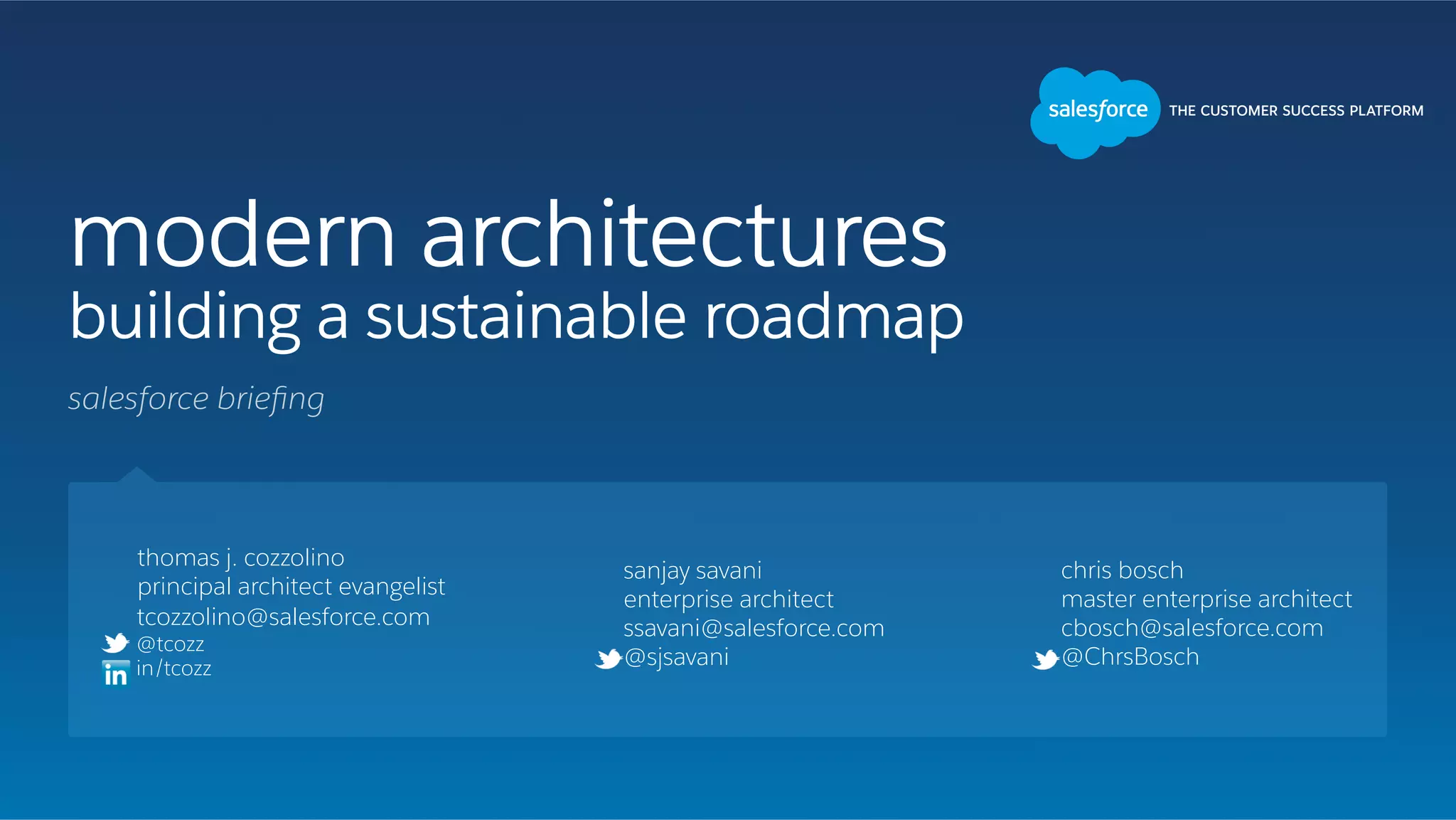 salesforce THE CUSTOMER SUCCESS PLATFORM

modern architectures
building a sustainable roadmap

salesforce briefing

thomas j. cozzolino
principal architect evangelist
tcozzolino@salesforce.com
@tcozz
in in/tcozz

sanjay savani
enterprise architect
ssavani@salesforce.com
@sjsavani

chris bosch
master enterprise architect
cbosch@salesforce.com
@ChrsBosch